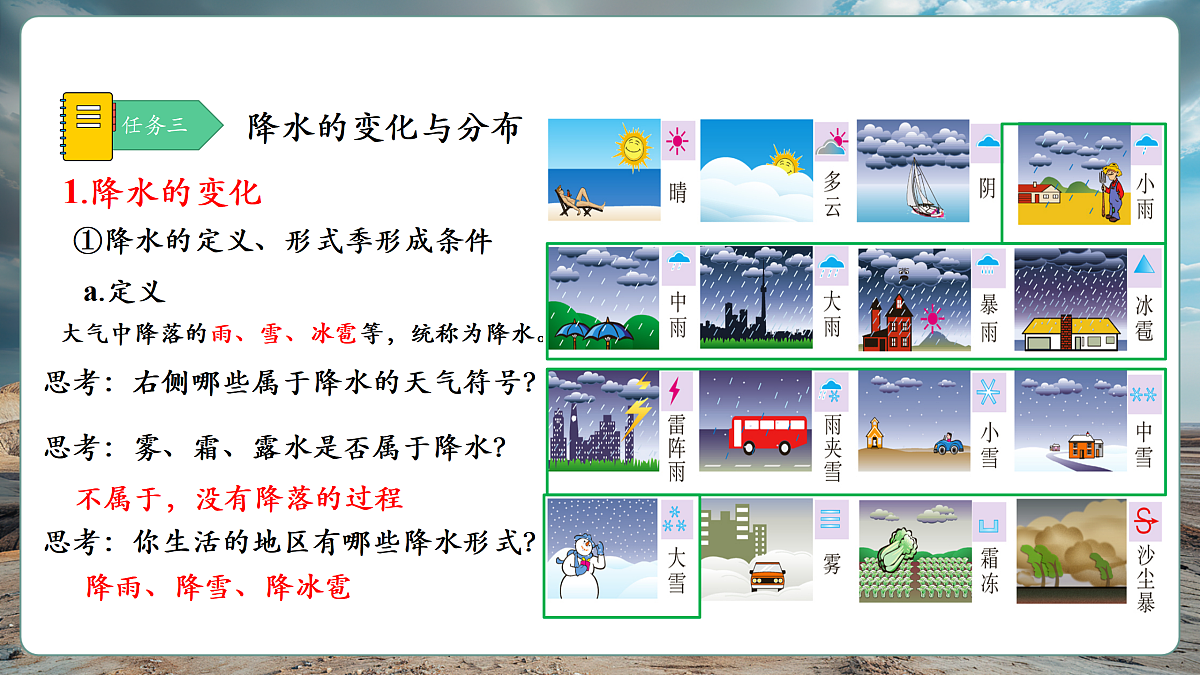 任务三

降水的变化与分布

1.降水的变化

①降水的定义、形式季形成条件

a.定义

大气中降落的雨、雪、冰雹等，统称为降水。

思考：右侧哪些属于降水的天气符号？

思考：雾、霜、露水是否属于降水？

不属于，没有降落的过程

思考：你生活的地区有哪些降水形式？

降雨、降雪、降冰雹

晴

多云

阴

小雨

中雨

大雨

暴雨

冰雹

雷阵雨

雨夹雪

小雪

中雪

大雪

雾

霜冻

沙尘暴